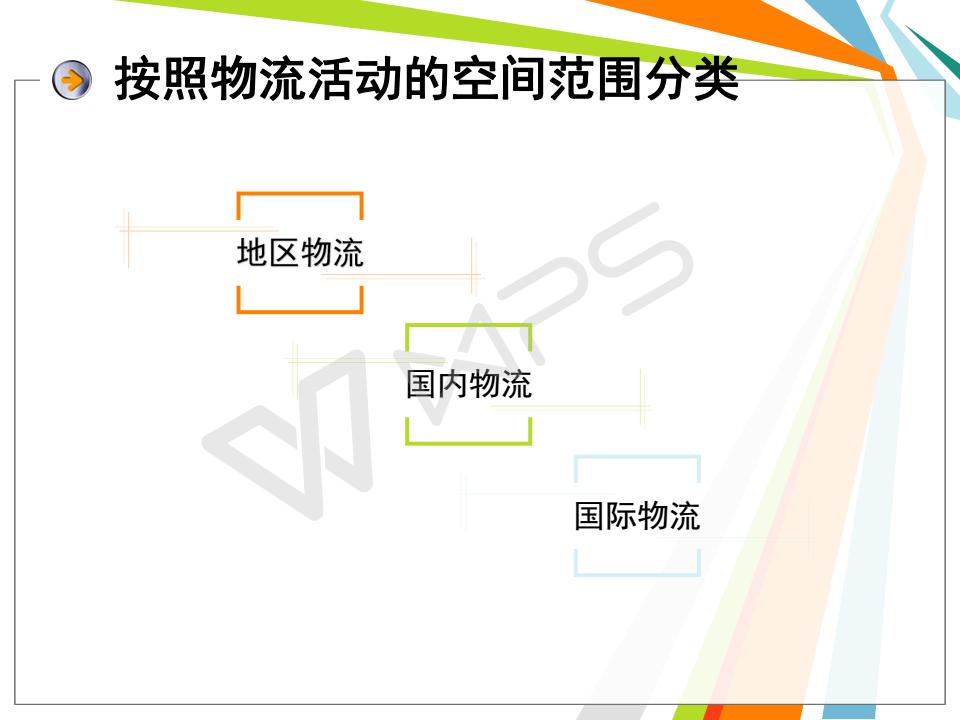 按照物流活动的空间范围分类

地区物流

国内物流

国际物流

WPS